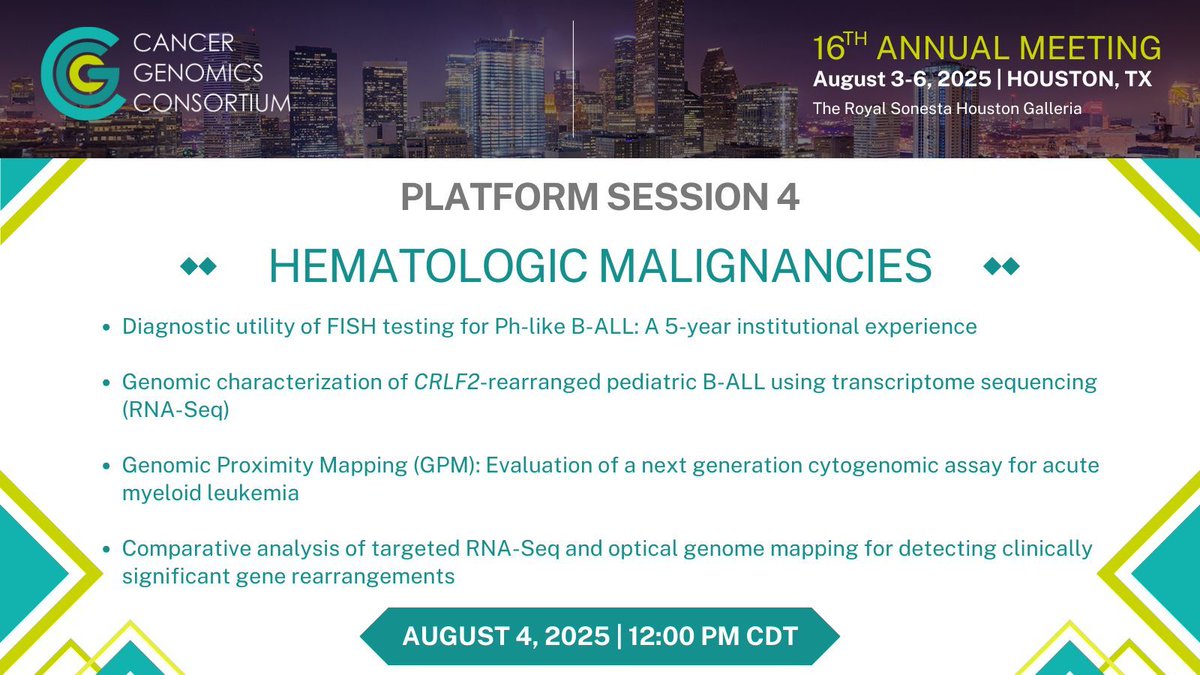 CANCER GENOMICS CONSORTIUM

16TH ANNUAL MEETING
August 3-6, 2025 | HOUSTON, TX
The Royal Sonesta Houston Galleria

PLATFORM SESSION 4

HEMATOLOGIC MALIGNANCIES

- Diagnostic utility of FISH testing for Ph-like B-ALL: A 5-year institutional experience
- Genomic characterization of CRLF2-rearranged pediatric B-ALL using transcriptome sequencing (RNA-Seq)
- Genomic Proximity Mapping (GPM): Evaluation of a next generation cytogenomic assay for acute myeloid leukemia
- Comparative analysis of targeted RNA-Seq and optical genome mapping for detecting clinically significant gene rearrangements

AUGUST 4, 2025 | 12:00 PM CDT